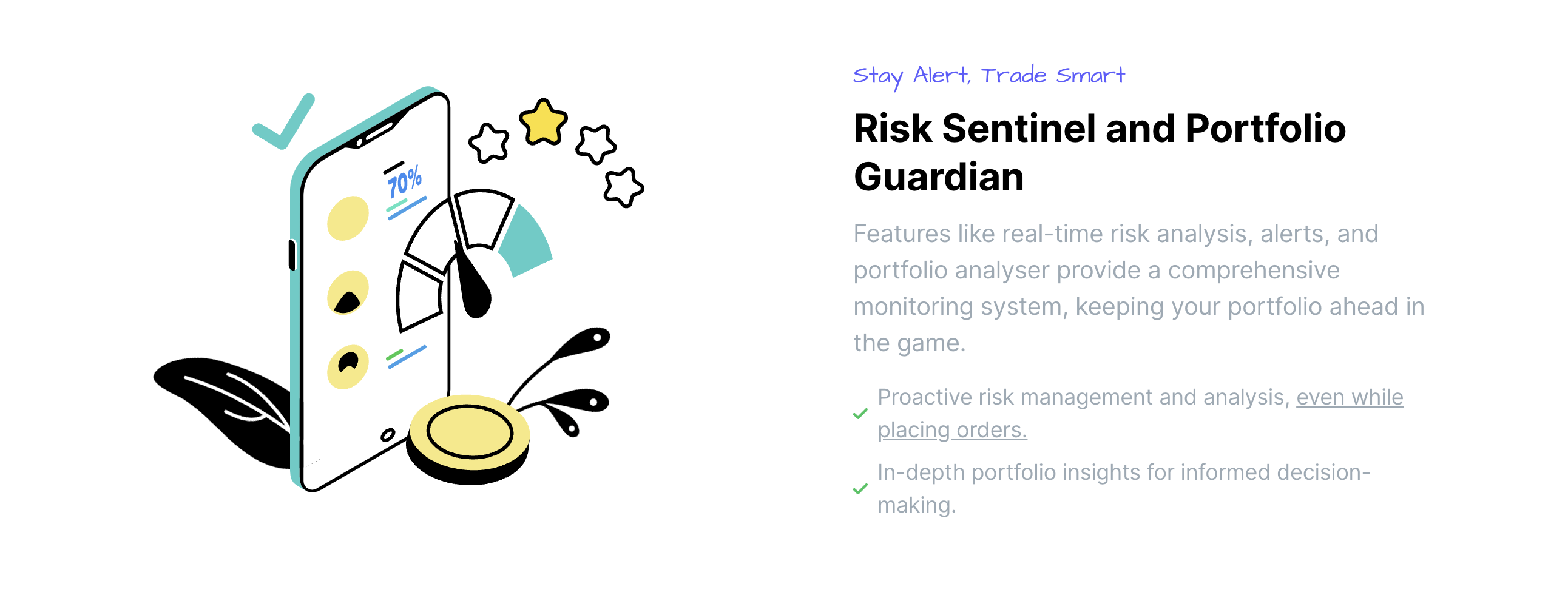 70%

Stay Alert, Trade Smart

Risk Sentinel and Portfolio Guardian

Features like real-time risk analysis, alerts, and portfolio analyser provide a comprehensive monitoring system, keeping your portfolio ahead in the game.

Proactive risk management and analysis, even while placing orders.

In-depth portfolio insights for informed decision-making.